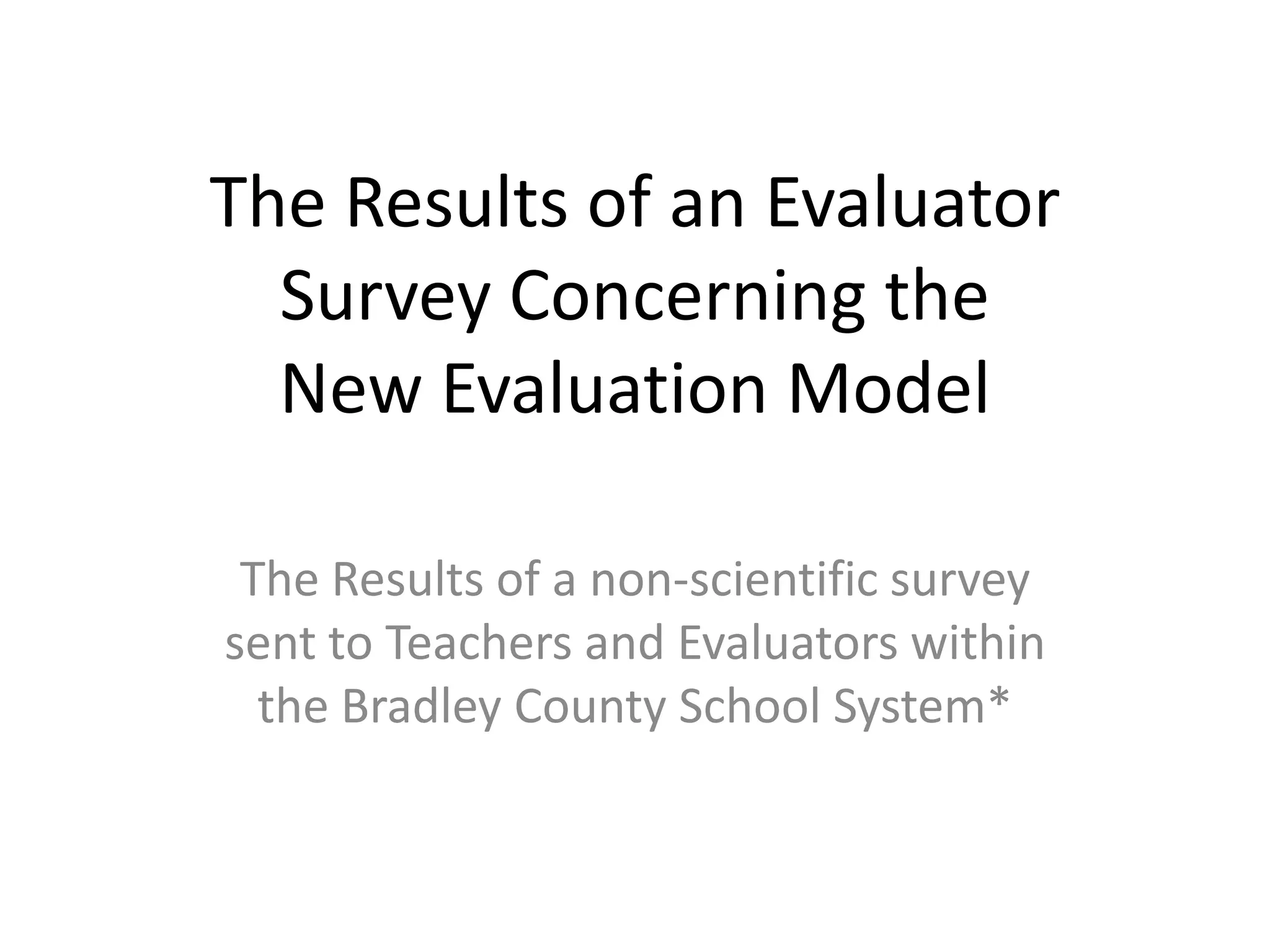 The Results of an Evaluator Survey Concerning the New Evaluation Model

The Results of a non-scientific survey sent to Teachers and Evaluators within the Bradley County School System*